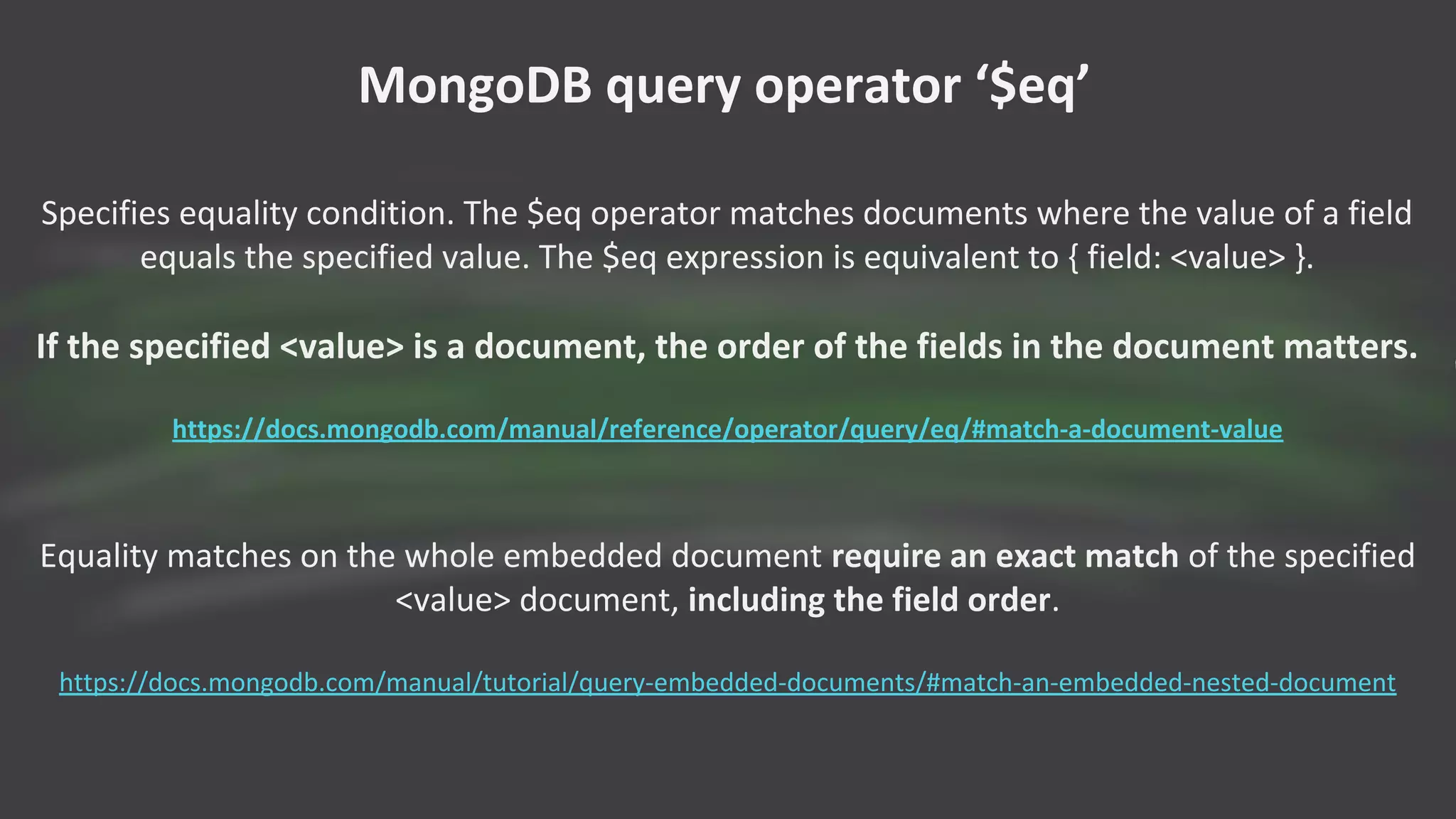 MongoDB query operator ‘$eq’

Specifies equality condition. The $eq operator matches documents where the value of a field equals the specified value. The $eq expression is equivalent to { field: <value> }.

If the specified <value> is a document, the order of the fields in the document matters.

https://docs.mongodb.com/manual/reference/operator/query/eq/#match-a-document-value

Equality matches on the whole embedded document require an exact match of the specified <value> document, including the field order.

https://docs.mongodb.com/manual/tutorial/query-embedded-documents/#match-an-embedded-nested-document